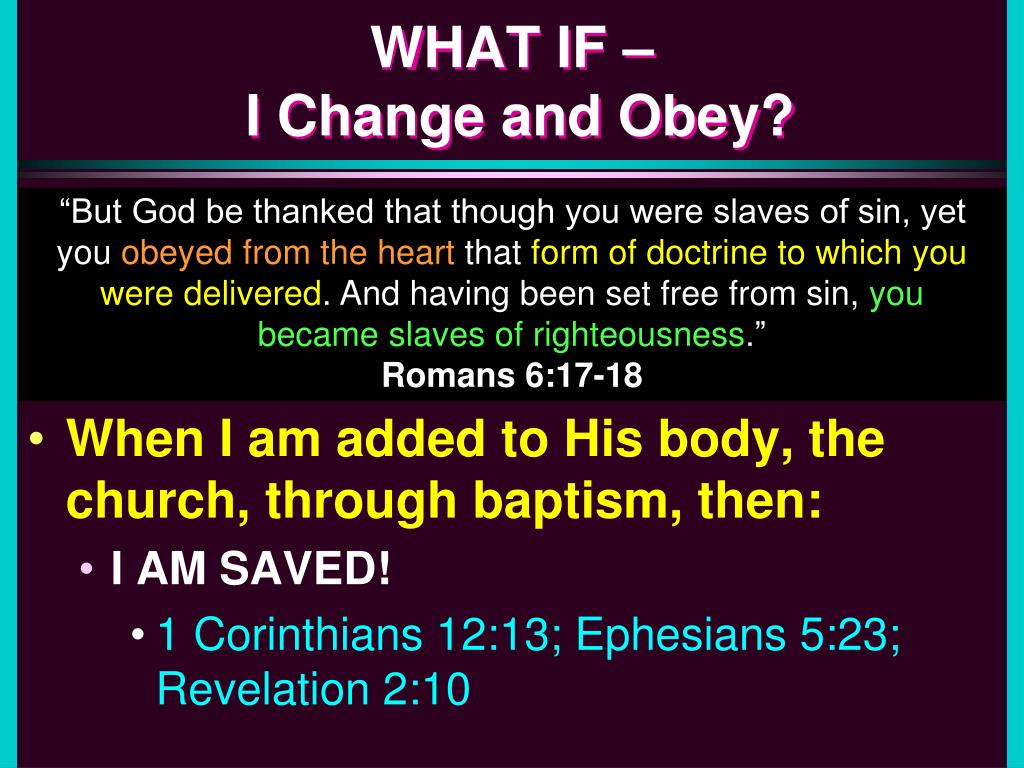 WHAT IF –
I Change and Obey?

“But God be thanked that though you were slaves of sin, yet you obeyed from the heart that form of doctrine to which you were delivered. And having been set free from sin, you became slaves of righteousness.”
Romans 6:17-18

• When I am added to His body, the church, through baptism, then:
  • I AM SAVED!
    • 1 Corinthians 12:13; Ephesians 5:23; Revelation 2:10